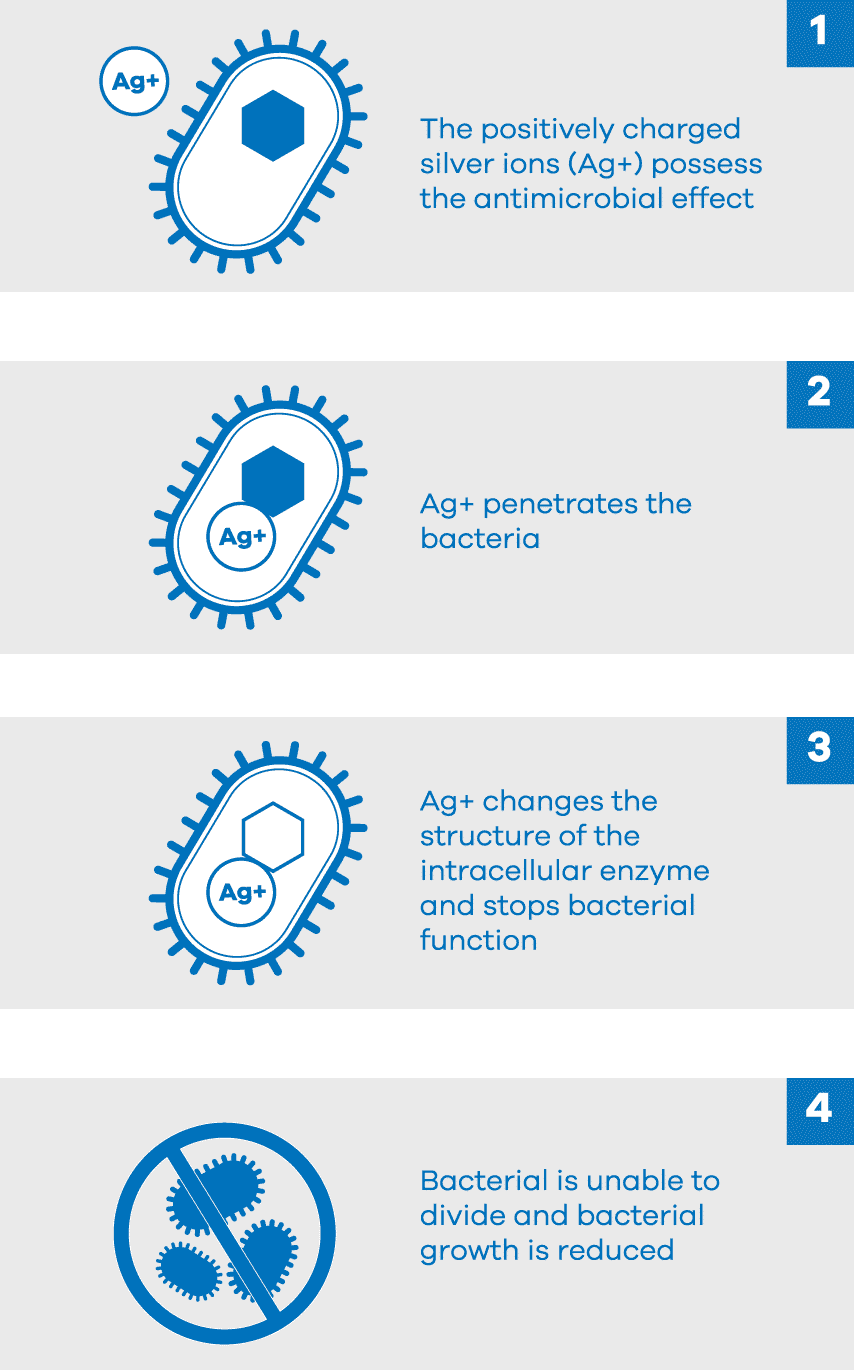 1

Ag+

The positively charged silver ions (Ag+) possess the antimicrobial effect

2

Ag+

Ag+ penetrates the bacteria

3

Ag+

Ag+ changes the structure of the intracellular enzyme and stops bacterial function

4

Bacterial is unable to divide and bacterial growth is reduced